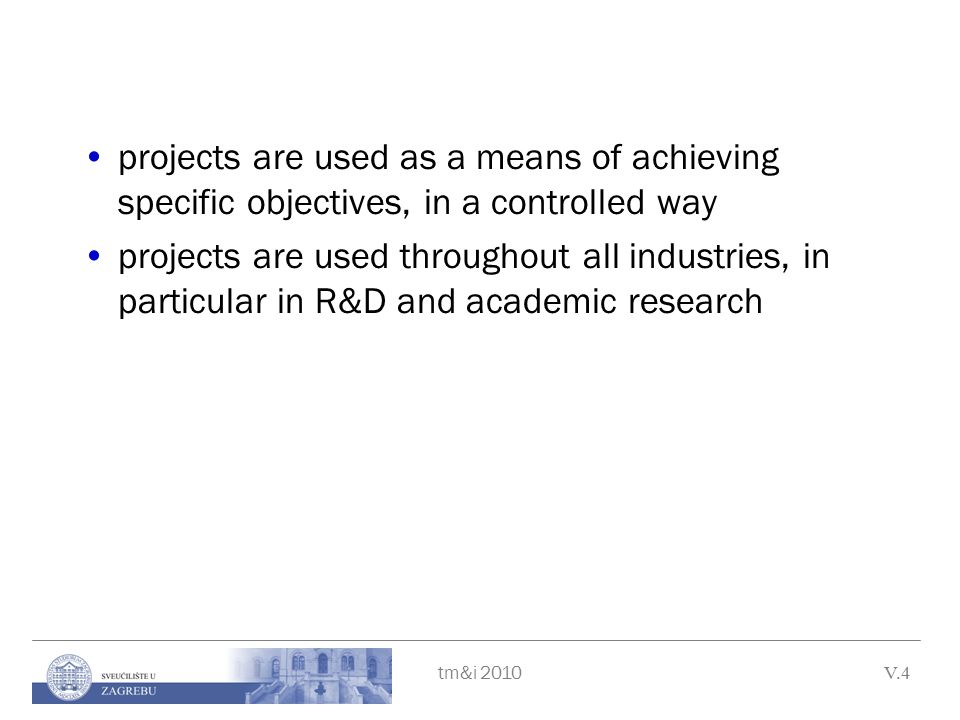 • projects are used as a means of achieving specific objectives, in a controlled way
• projects are used throughout all industries, in particular in R&D and academic research

SVEUČILIŠTE U ZAGREBU

tm&i 2010

V.4